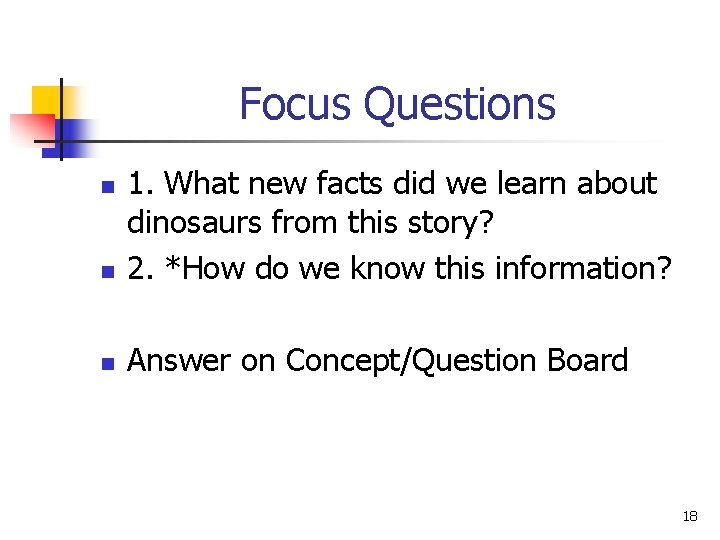 Focus Questions

- 1. What new facts did we learn about dinosaurs from this story?
- 2. *How do we know this information?

- Answer on Concept/Question Board

18